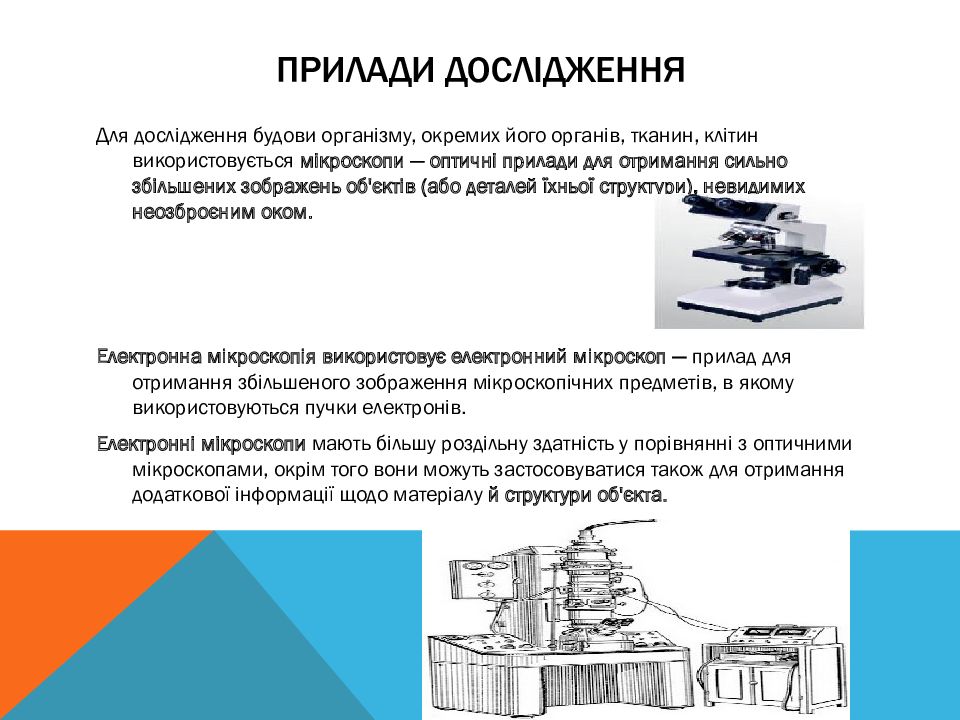 ПРИЛАДИ ДОСЛІДЖЕННЯ

Для дослідження будови організму, окремих його органів, тканин, клітин використовується мікроскопи — оптичні прилади для отримання сильно збільшених зображень об'єктів (або деталей їхньої структури), невидимих неозброєним оком.

Електронна мікроскопія використовує електронний мікроскоп — прилад для отримання збільшеного зображення мікроскопічних предметів, в якому використовуються пучки електронів.

Електронні мікроскопи мають більшу роздільну здатність у порівнянні з оптичними мікроскопами, окрім того вони можуть застосовуватися також для отримання додаткової інформації щодо матеріалу й структури об'єкта.